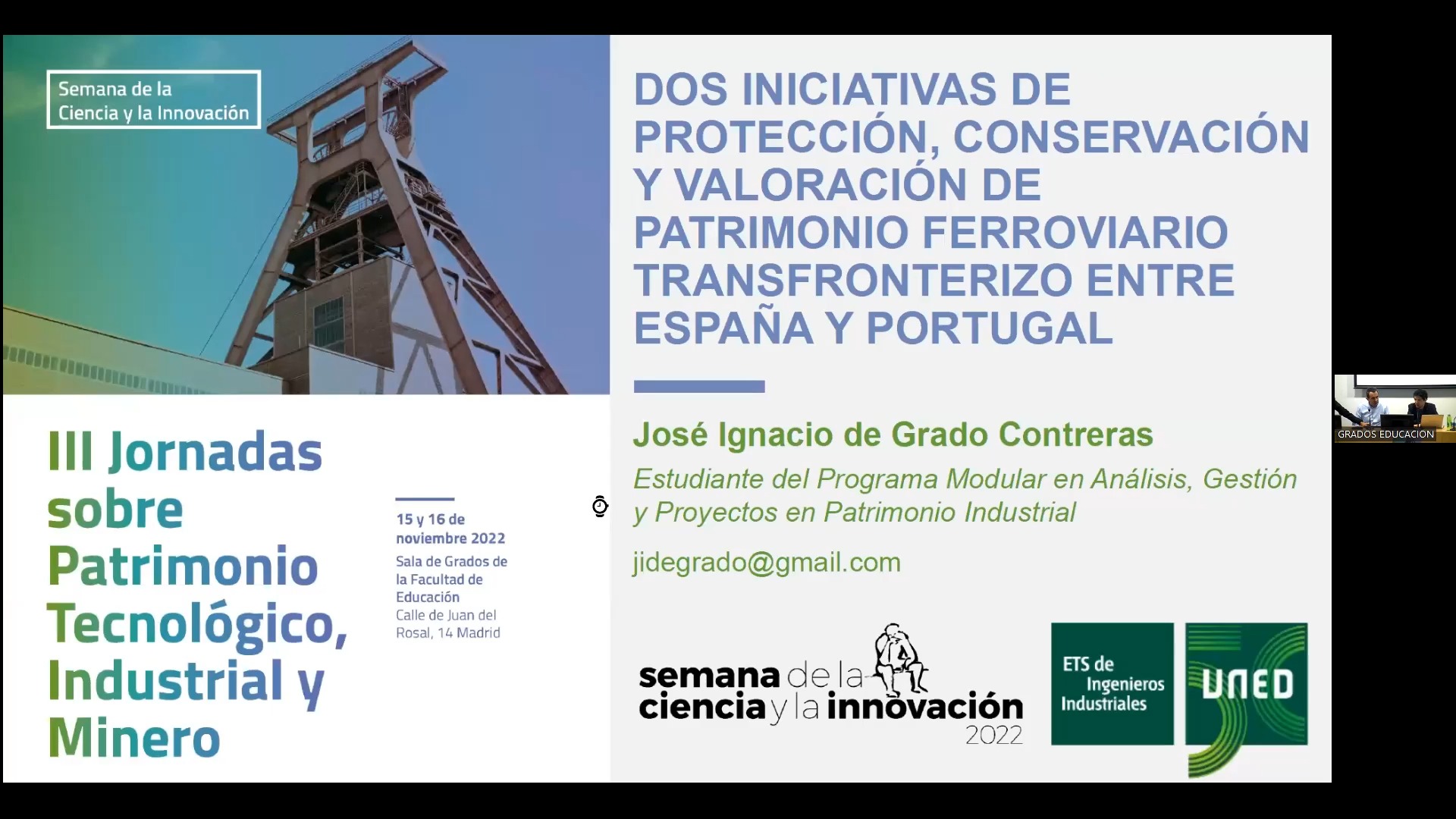 Semana de la Ciencia y la Innovación

III Jornadas sobre Patrimonio Tecnológico, Industrial y Minero

15 y 16 de noviembre 2022

Sala de Grados de la Facultad de Educación
Calle de Juan del Rosal, 14 Madrid

DOS INICIATIVAS DE PROTECCIÓN, CONSERVACIÓN Y VALORACIÓN DE PATRIMONIO FERROVIARIO TRANSFRONTERIZO ENTRE ESPAÑA Y PORTUGAL

José Ignacio de Grado Contreras

Estudiante del Programa Modular en Análisis, Gestión y Proyectos en Patrimonio Industrial

jidegrado@gmail.com

semana de la ciencia y la innovación 2022

ETS de Ingenieros Industriales

UNED

GRADOS EDUCACION